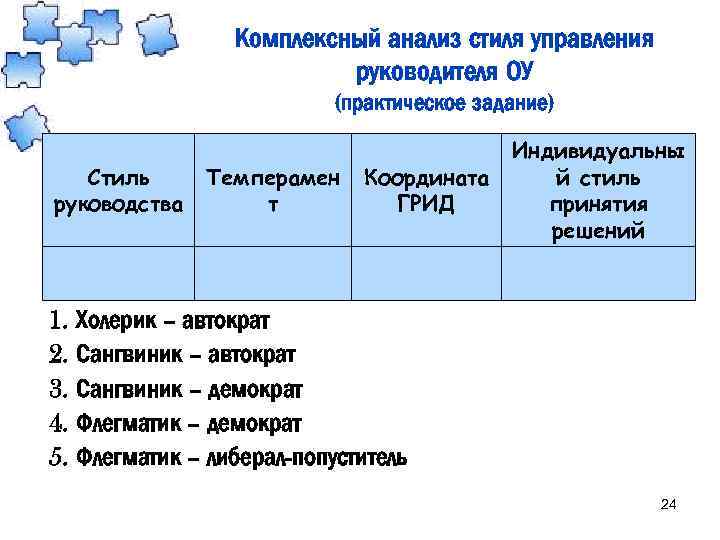 Комплексный анализ стиля управления руководителя ОУ
(практическое задание)

| Стиль руководства | Темперамент | Координата ГРИД | Индивидуальный стиль принятия решений |
|---|---|---|---|
| | | | |

1. Холерик – автократ
2. Сангвиник – автократ
3. Сангвиник – демократ
4. Флегматик – демократ
5. Флегматик – либерал-попуститель

24